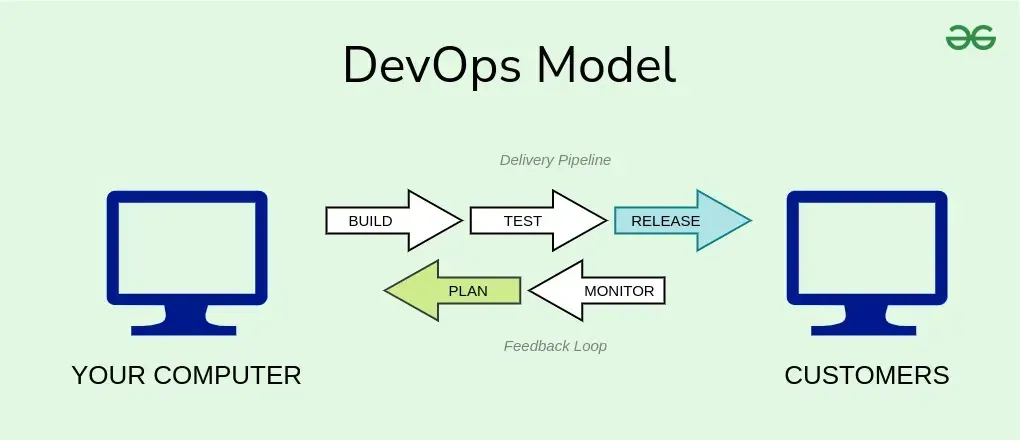 DevOps Model

Delivery Pipeline

BUILD
TEST
RELEASE

PLAN
MONITOR

Feedback Loop

YOUR COMPUTER

CUSTOMERS